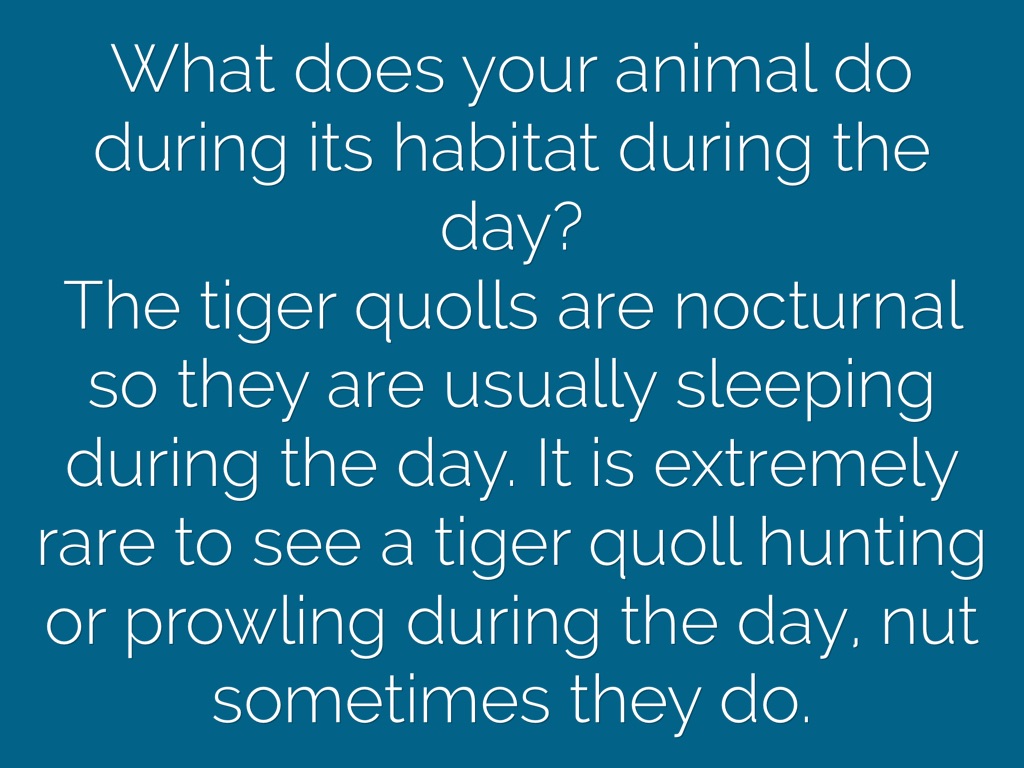 What does your animal do during its habitat during the day?
The tiger quolls are nocturnal so they are usually sleeping during the day. It is extremely rare to see a tiger quoll hunting or prowling during the day, nut sometimes they do.